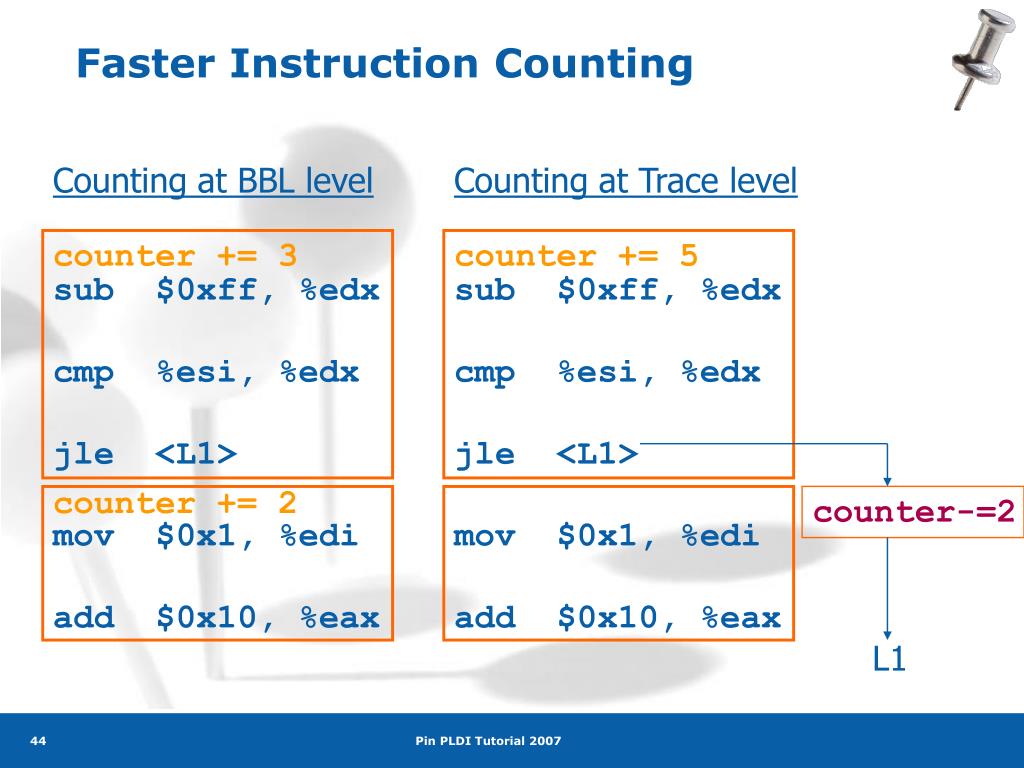 Faster Instruction Counting

Counting at BBL level

counter += 3
sub $0xff, %edx

cmp %esi, %edx

jle <L1>

counter += 2
mov $0x1, %edi

add $0x10, %eax

Counting at Trace level

counter += 5
sub $0xff, %edx

cmp %esi, %edx

jle <L1>

mov $0x1, %edi

add $0x10, %eax

counter-=2

L1

44

Pin PLDI Tutorial 2007